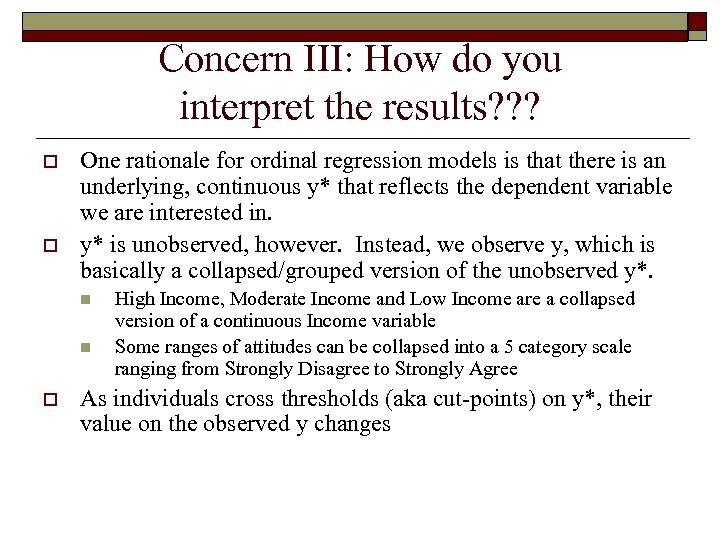 Concern III: How do you interpret the results???

One rationale for ordinal regression models is that there is an underlying, continuous y* that reflects the dependent variable we are interested in.

y* is unobserved, however. Instead, we observe y, which is basically a collapsed/grouped version of the unobserved y*.

High Income, Moderate Income and Low Income are a collapsed version of a continuous Income variable

Some ranges of attitudes can be collapsed into a 5 category scale ranging from Strongly Disagree to Strongly Agree

As individuals cross thresholds (aka cut-points) on y*, their value on the observed y changes